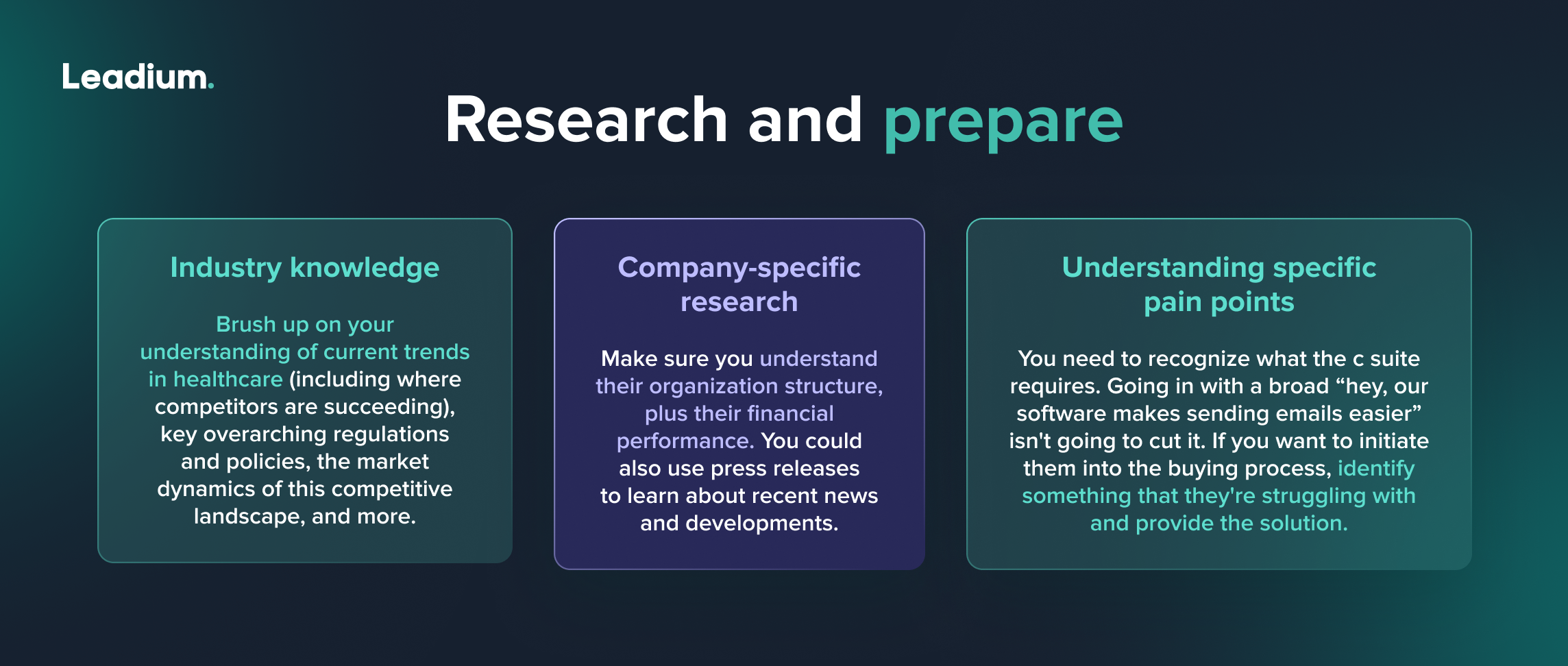 Leadium.

Research and prepare

Industry knowledge

Brush up on your understanding of current trends in healthcare (including where competitors are succeeding), key overarching regulations and policies, the market dynamics of this competitive landscape, and more.

Company-specific research

Make sure you understand their organization structure, plus their financial performance. You could also use press releases to learn about recent news and developments.

Understanding specific pain points

You need to recognize what the c suite requires. Going in with a broad “hey, our software makes sending emails easier” isn't going to cut it. If you want to initiate them into the buying process, identify something that they're struggling with and provide the solution.